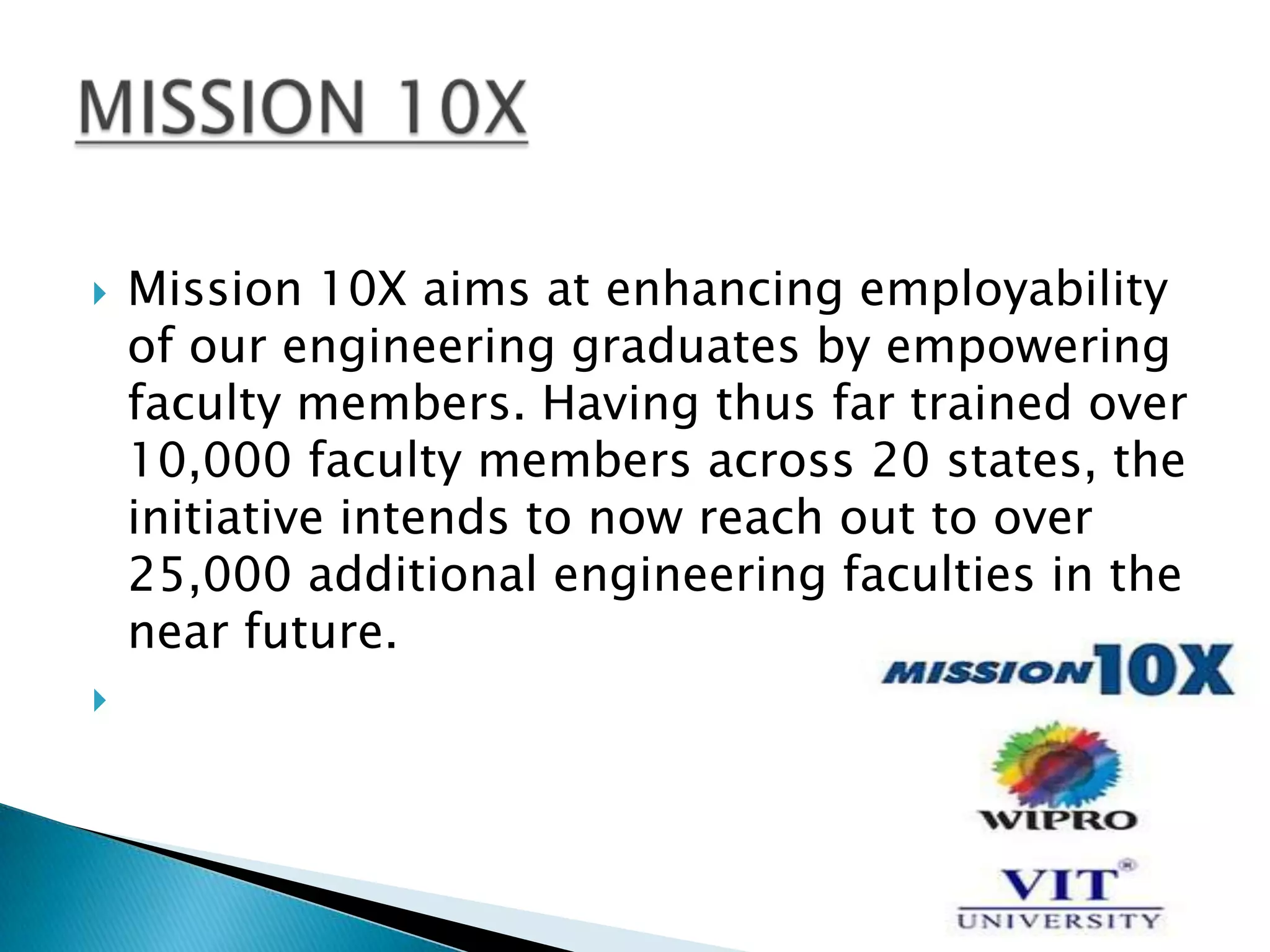 MISSION 10X

Mission 10X aims at enhancing employability of our engineering graduates by empowering faculty members. Having thus far trained over 10,000 faculty members across 20 states, the initiative intends to now reach out to over 25,000 additional engineering faculties in the near future.

MISSION 10X

WIPRO

VIT®
UNIVERSITY